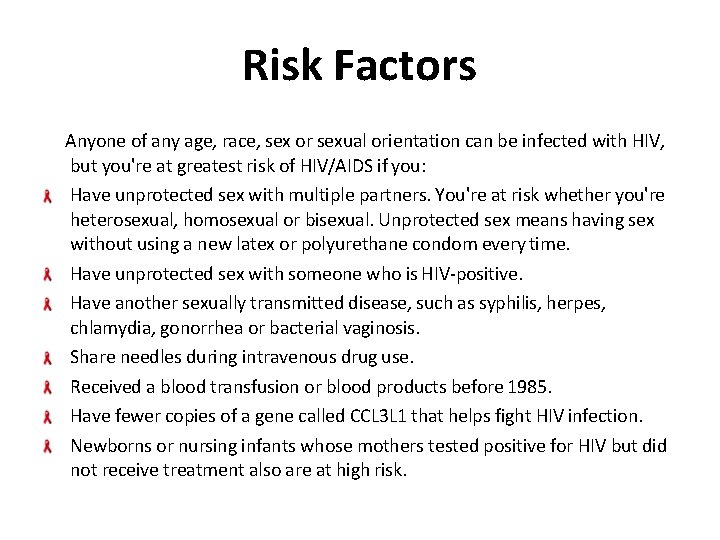 Risk Factors

Anyone of any age, race, sex or sexual orientation can be infected with HIV, but you're at greatest risk of HIV/AIDS if you:

- Have unprotected sex with multiple partners. You're at risk whether you're heterosexual, homosexual or bisexual. Unprotected sex means having sex without using a new latex or polyurethane condom every time.
- Have unprotected sex with someone who is HIV-positive.
- Have another sexually transmitted disease, such as syphilis, herpes, chlamydia, gonorrhea or bacterial vaginosis.
- Share needles during intravenous drug use.
- Received a blood transfusion or blood products before 1985.
- Have fewer copies of a gene called CCL3L1 that helps fight HIV infection.
- Newborns or nursing infants whose mothers tested positive for HIV but did not receive treatment also are at high risk.